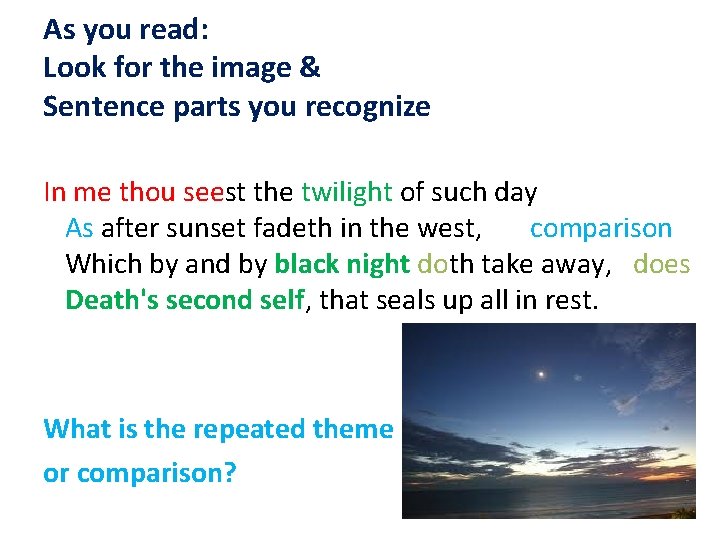 As you read:
Look for the image &
Sentence parts you recognize

In me thou seest the twilight of such day
As after sunset fadeth in the west, comparison
Which by and by black night doth take away, does
Death's second self, that seals up all in rest.

What is the repeated theme
or comparison?